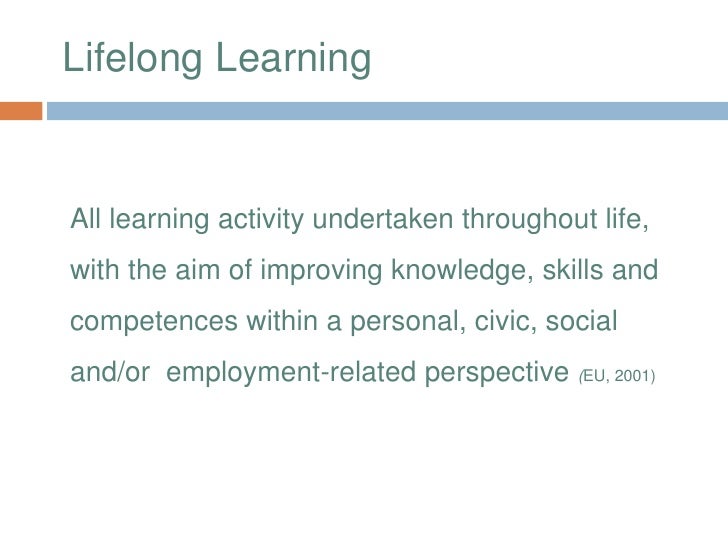 Lifelong Learning

All learning activity undertaken throughout life, with the aim of improving knowledge, skills and competences within a personal, civic, social and/or employment-related perspective (EU, 2001)